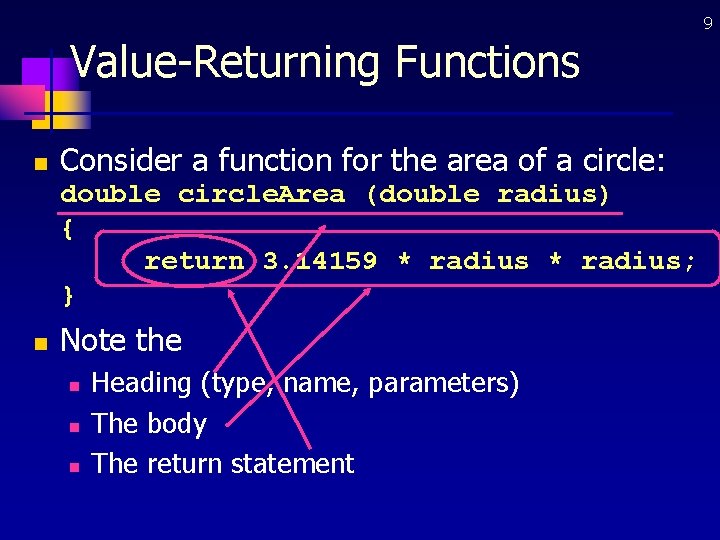 9

Value-Returning Functions

Consider a function for the area of a circle:
double circleArea (double radius)
{
return 3.14159 * radius * radius;
}

Note the
Heading (type, name, parameters)
The body
The return statement